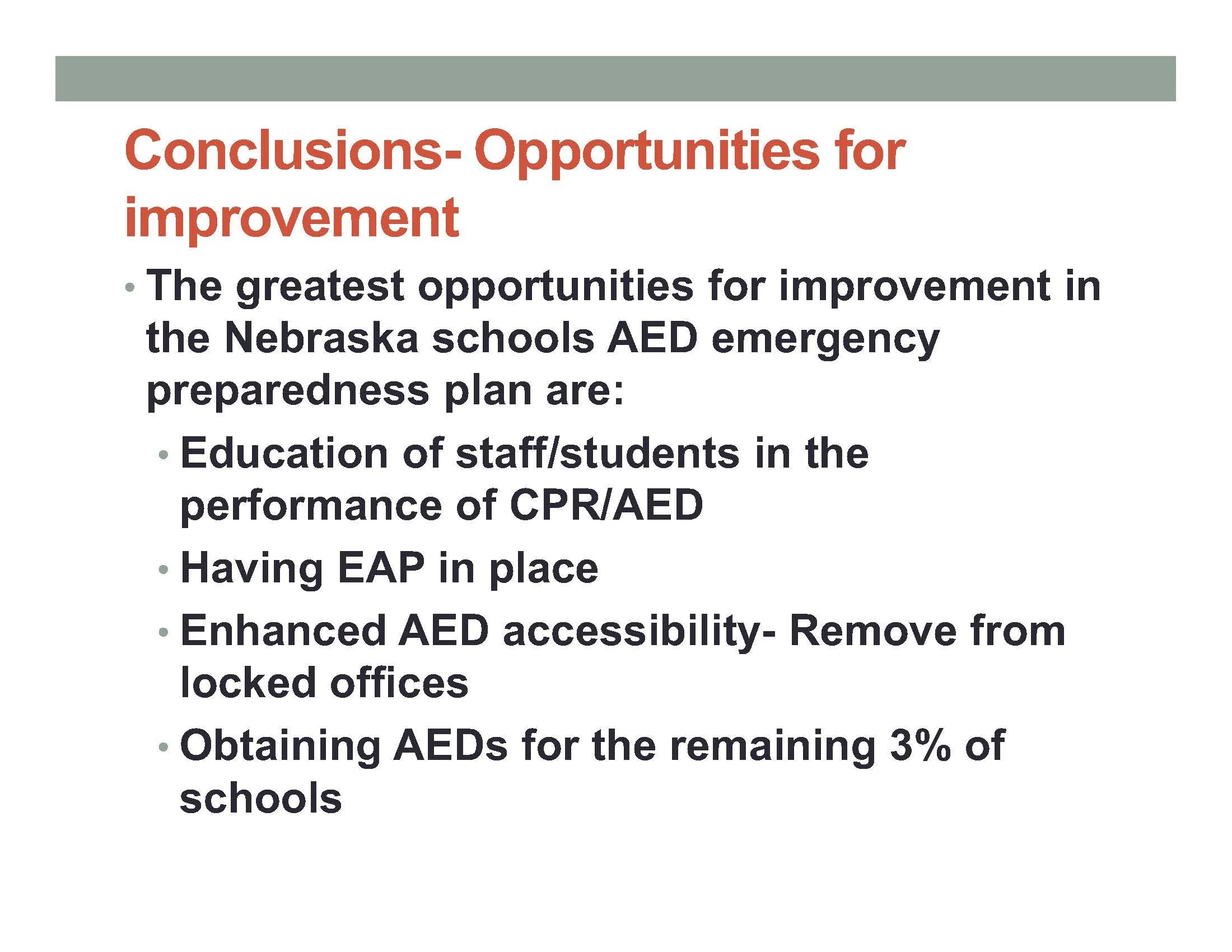 Conclusions- Opportunities for improvement

• The greatest opportunities for improvement in the Nebraska schools AED emergency preparedness plan are:

• Education of staff/students in the performance of CPR/AED

• Having EAP in place

• Enhanced AED accessibility- Remove from locked offices

• Obtaining AEDs for the remaining 3% of schools